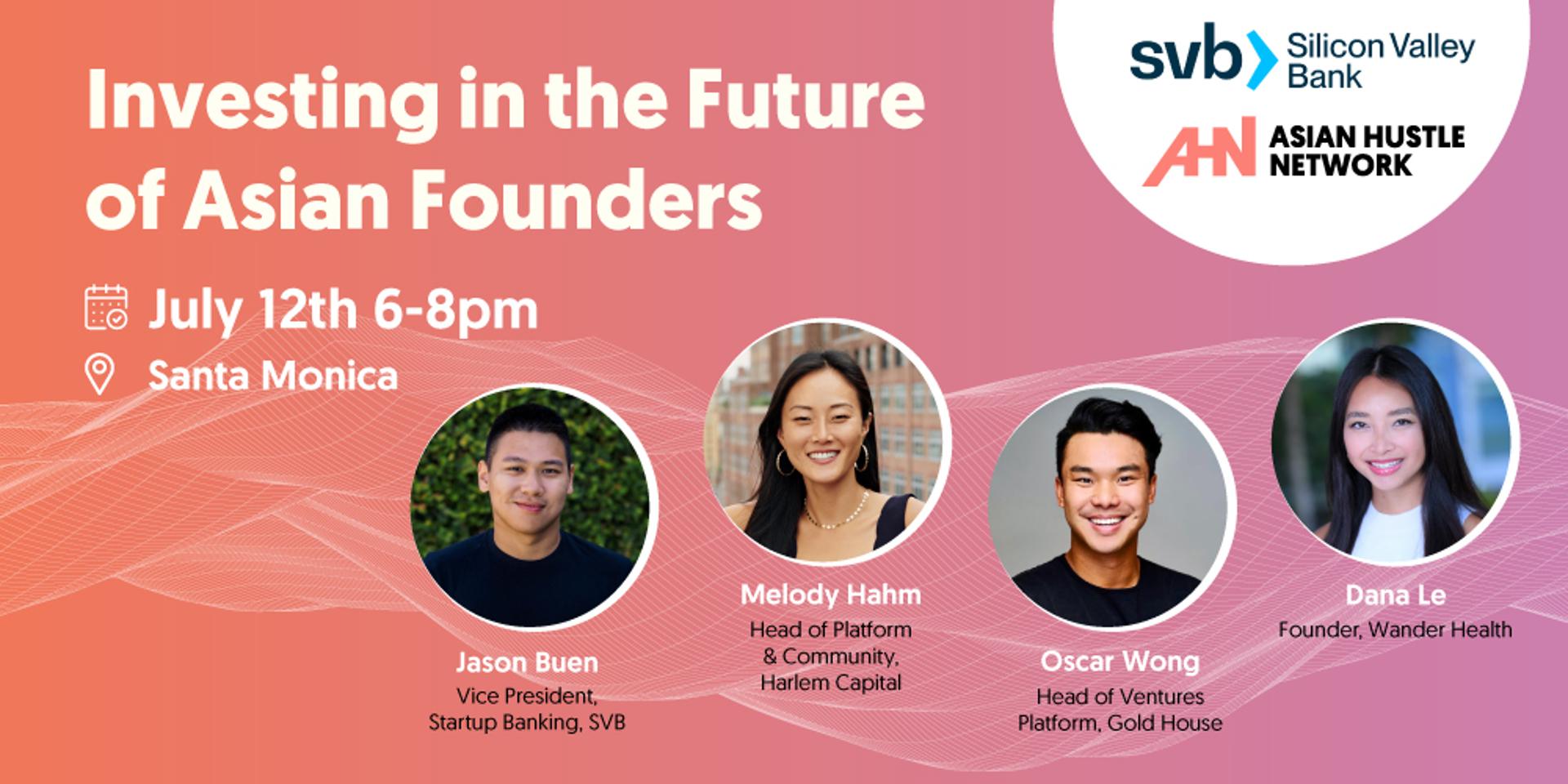 Investing in the Future of Asian Founders

svb Silicon Valley Bank

AHN ASIAN HUSTLE NETWORK

July 12th 6-8pm

Santa Monica

Jason Buen
Vice President, Startup Banking, SVB

Melody Hahm
Head of Platform & Community, Harlem Capital

Oscar Wong
Head of Ventures Platform, Gold House

Dana Le
Founder, Wander Health